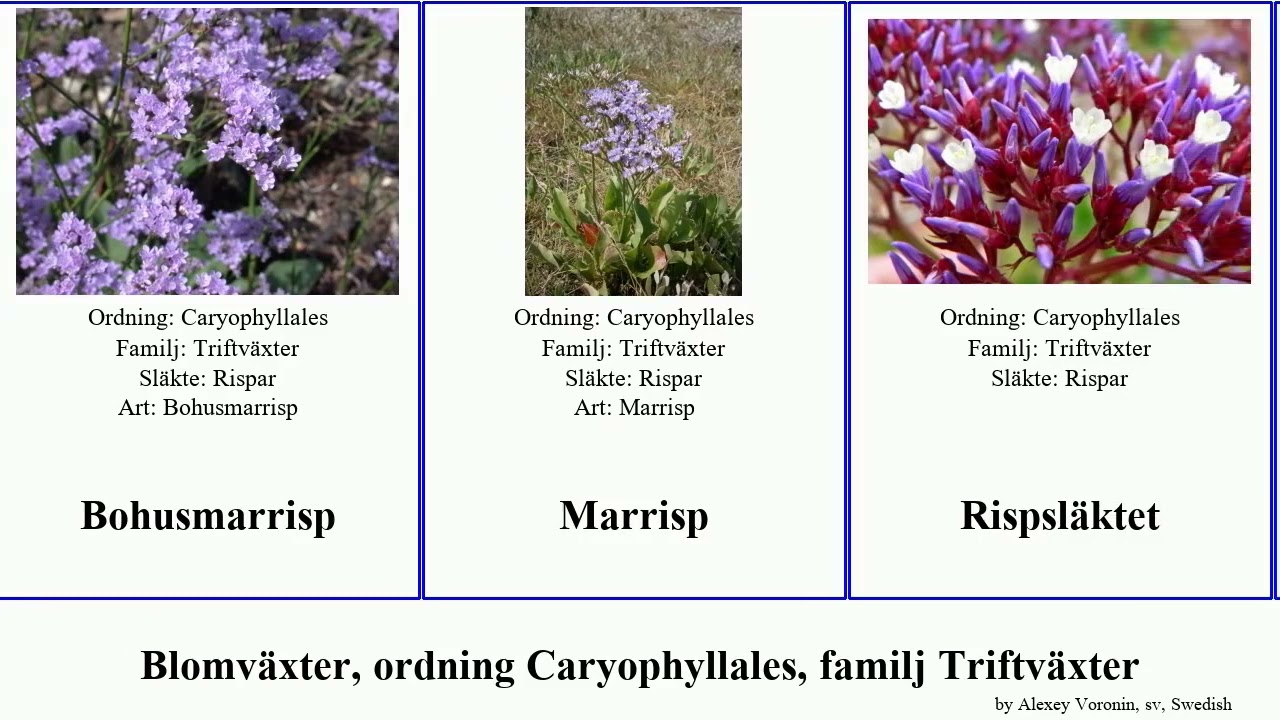 Ordning: Caryophyllales
Familj: Triftväxter
Släkte: Rispar
Art: Bohusmarrisp

Bohusmarrisp

Ordning: Caryophyllales
Familj: Triftväxter
Släkte: Rispar
Art: Marrisp

Marrisp

Ordning: Caryophyllales
Familj: Triftväxter
Släkte: Rispar

Rispsläktet

Blomväxter, ordning Caryophyllales, familj Triftväxter

by Alexey Voronin, sv, Swedish